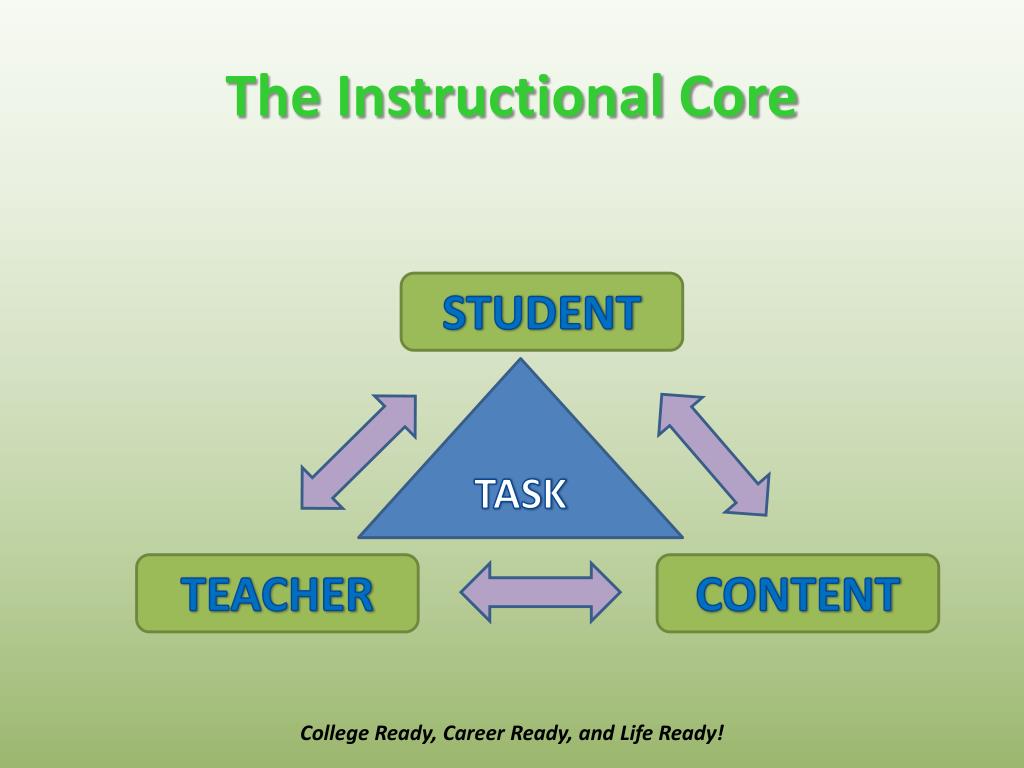 The Instructional Core

STUDENT

TASK

TEACHER

CONTENT

College Ready, Career Ready, and Life Ready!